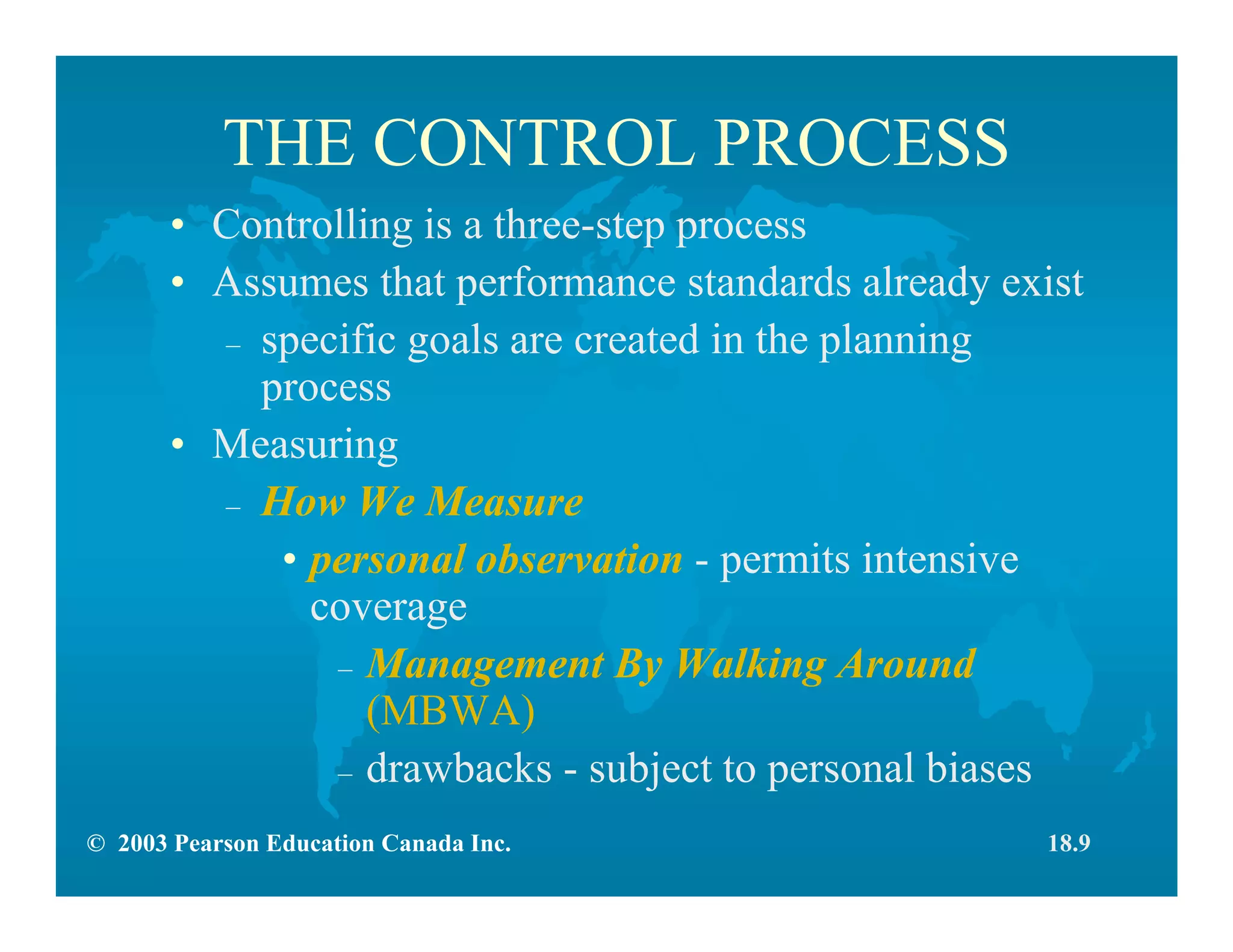 THE CONTROL PROCESS

• Controlling is a three-step process
• Assumes that performance standards already exist
– specific goals are created in the planning process
• Measuring
– How We Measure
• personal observation - permits intensive coverage
– Management By Walking Around (MBWA)
– drawbacks - subject to personal biases

© 2003 Pearson Education Canada Inc.

18.9